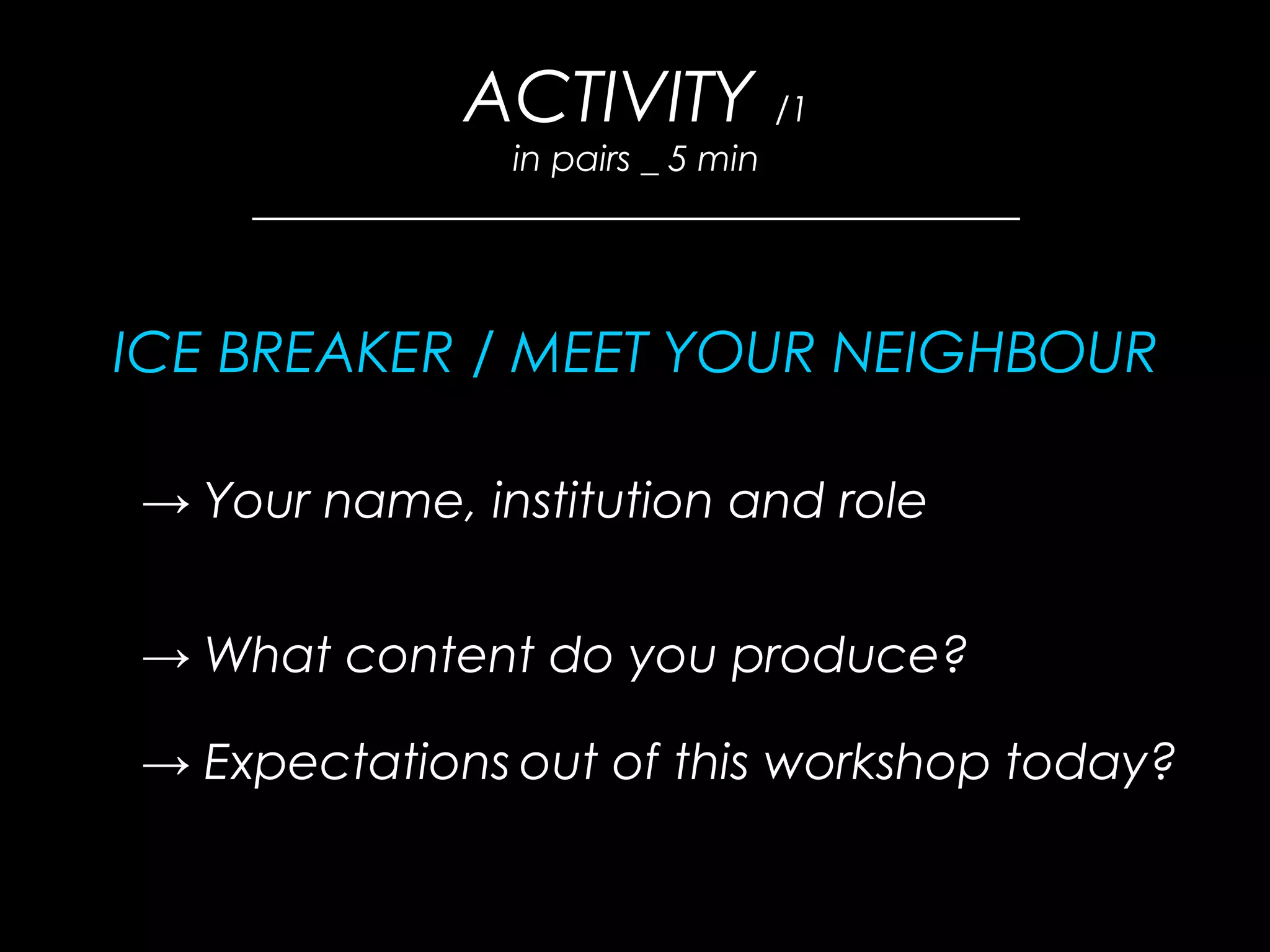 ACTIVITY /1
in pairs _ 5 min

ICE BREAKER / MEET YOUR NEIGHBOUR

→ Your name, institution and role

→ What content do you produce?

→ Expectations out of this workshop today?